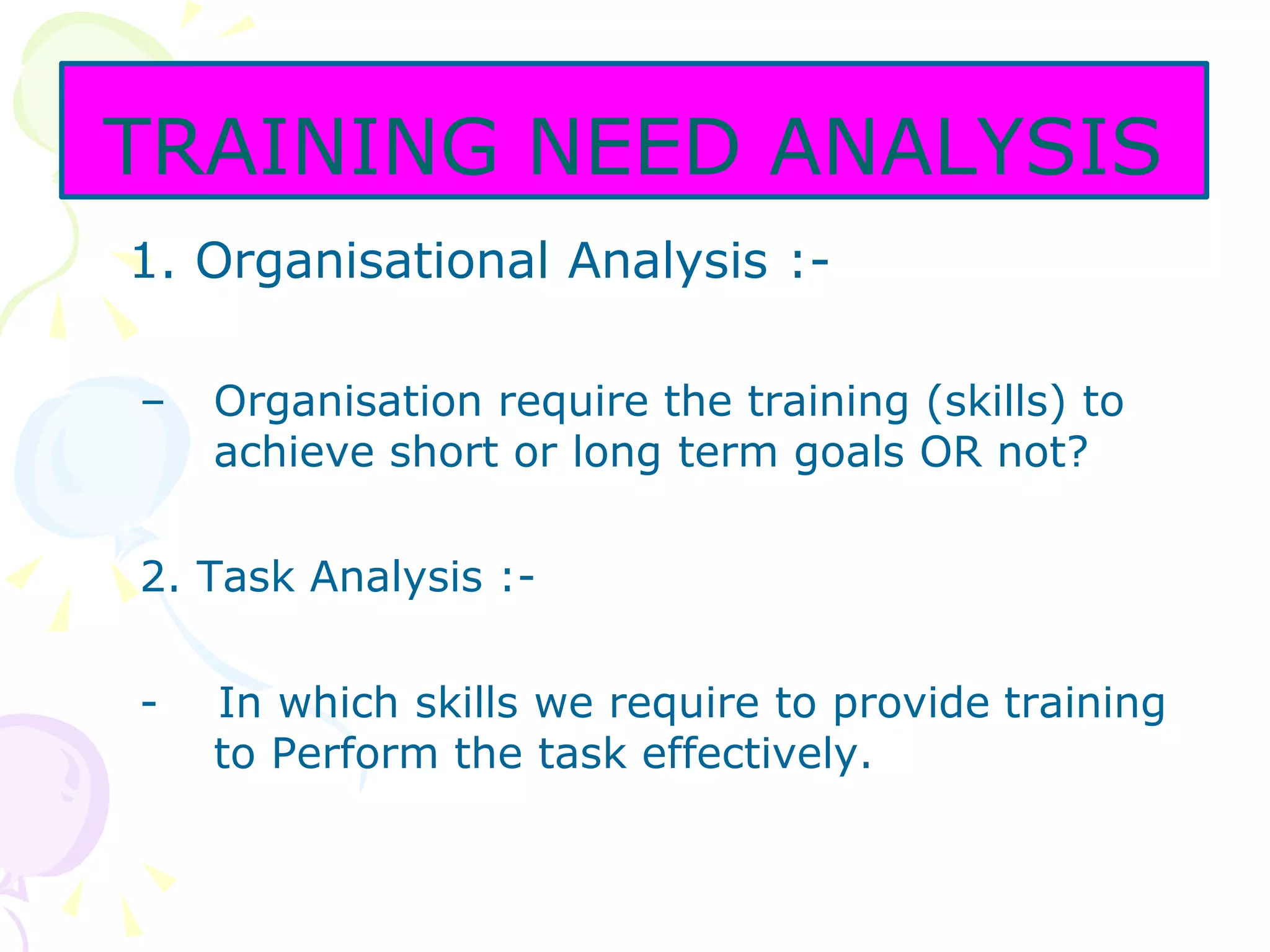 TRAINING NEED ANALYSIS

1. Organisational Analysis :-

– Organisation require the training (skills) to achieve short or long term goals OR not?

2. Task Analysis :-

- In which skills we require to provide training to Perform the task effectively.